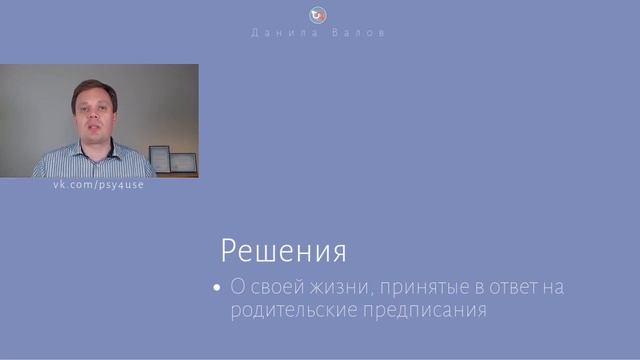 Данила Валов

vk.com/psy4use

Решения

• О своей жизни, принятые в ответ на родительские предписания